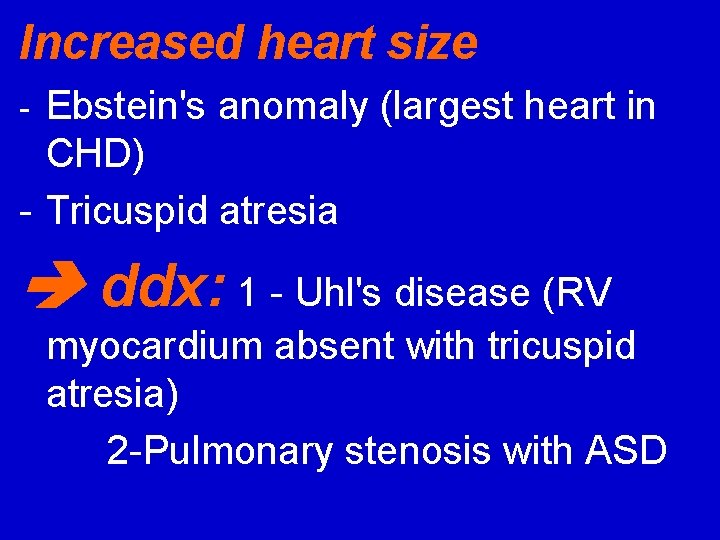 Increased heart size

- Ebstein's anomaly (largest heart in CHD)
- Tricuspid atresia

➔ ddx: 1 - Uhl's disease (RV myocardium absent with tricuspid atresia)

2-Pulmonary stenosis with ASD